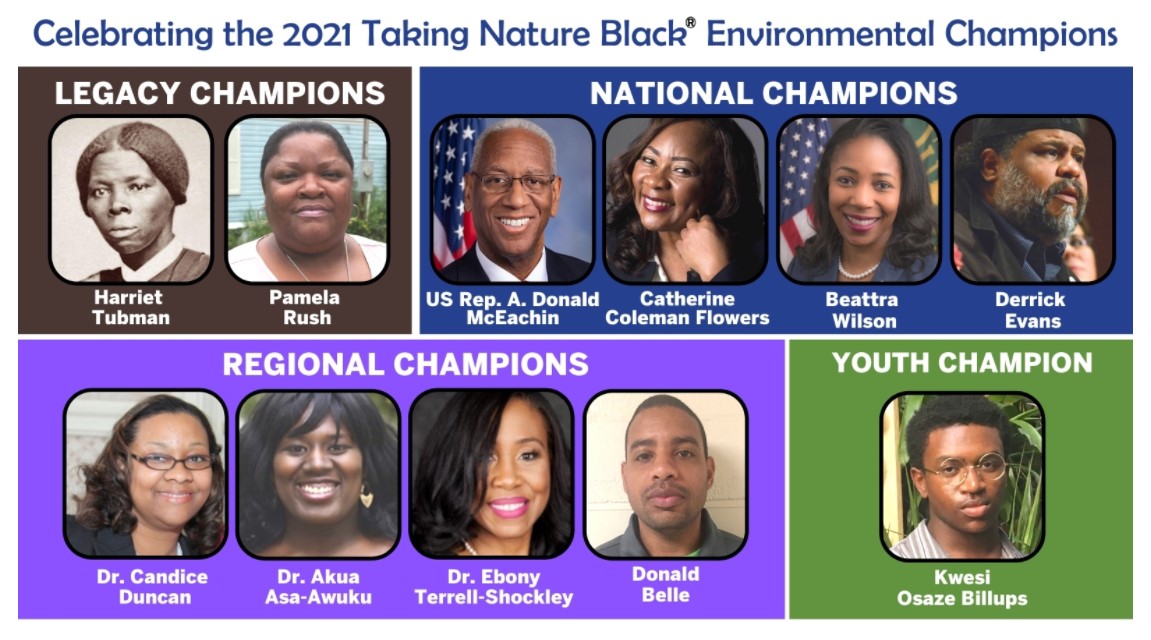 Celebrating the 2021 Taking Nature Black® Environmental Champions

LEGACY CHAMPIONS

Harriet Tubman

Pamela Rush

NATIONAL CHAMPIONS

US Rep. A. Donald McEachin

Catherine Coleman Flowers

Beattra Wilson

Derrick Evans

REGIONAL CHAMPIONS

Dr. Candice Duncan

Dr. Akua Asa-Awuku

Dr. Ebony Terrell-Shockley

Donald Belle

YOUTH CHAMPION

Kwesi Osaze Billups